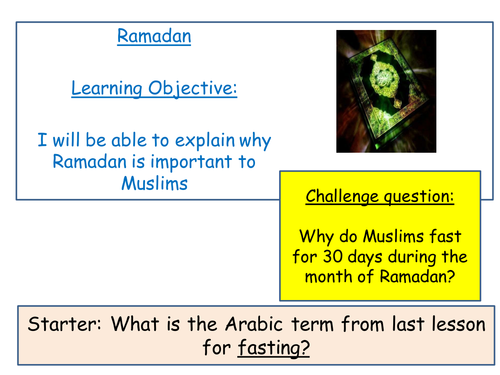 Ramadan

Learning Objective:

I will be able to explain why Ramadan is important to Muslims

Challenge question:

Why do Muslims fast for 30 days during the month of Ramadan?

Starter: What is the Arabic term from last lesson for fasting?